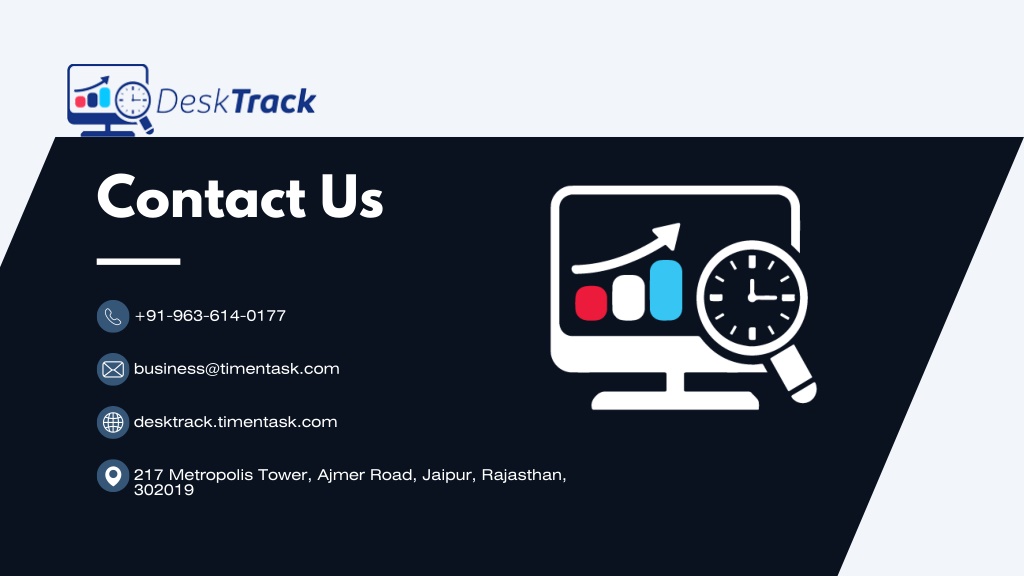 DeskTrack

Contact Us

+91-963-614-0177

business@timentask.com

desktrack.timentask.com

217 Metropolis Tower, Ajmer Road, Jaipur, Rajasthan, 302019